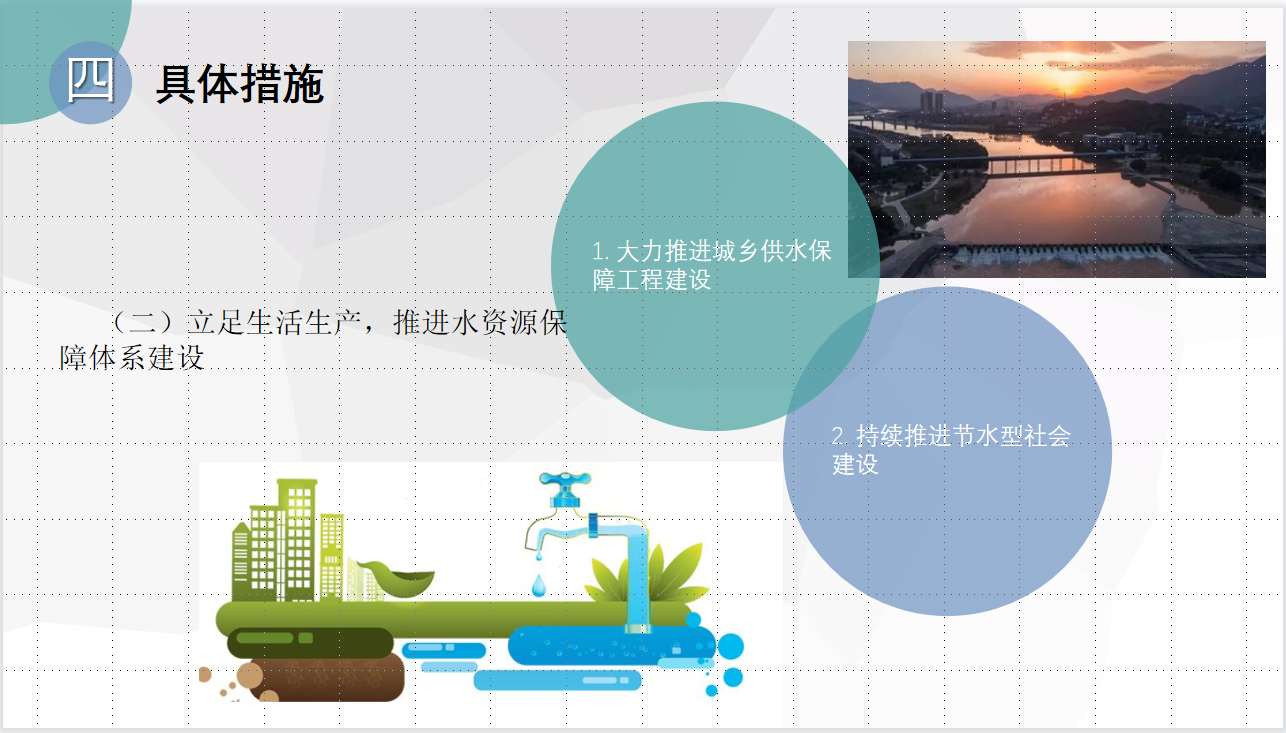 四 具体措施

（二）立足生活生产，推进水资源保障体系建设

1. 大力推进城乡供水保障工程建设

2. 持续推进节水型社会建设